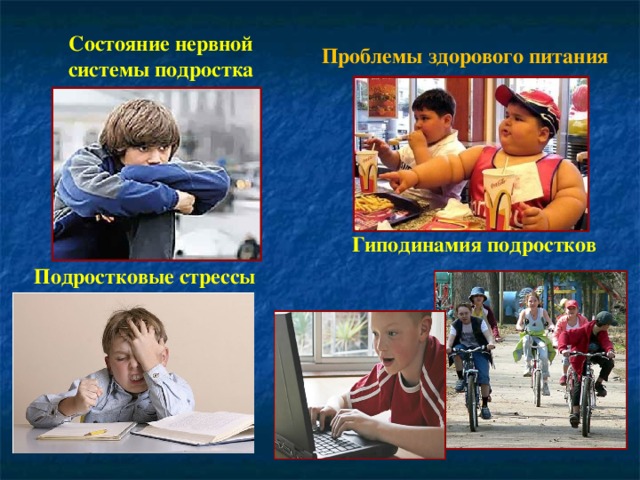 Состояние нервной системы подростка

Проблемы здорового питания

Гиподинамия подростков

Подростковые стрессы